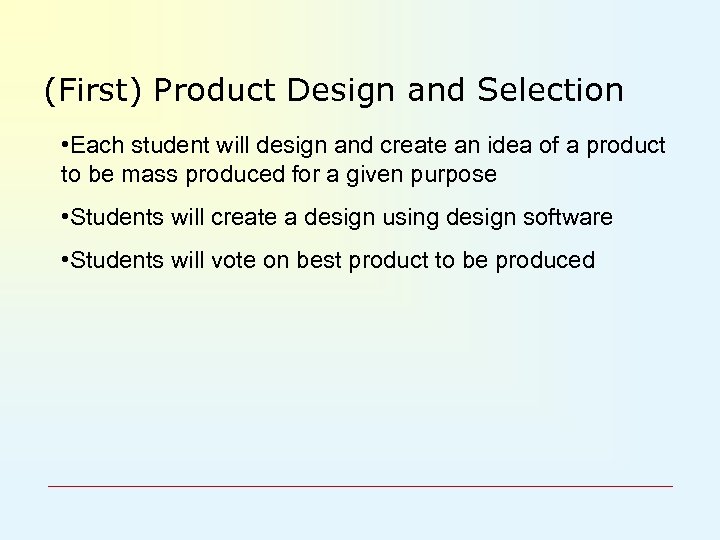 (First) Product Design and Selection

•Each student will design and create an idea of a product to be mass produced for a given purpose

•Students will create a design using design software

•Students will vote on best product to be produced